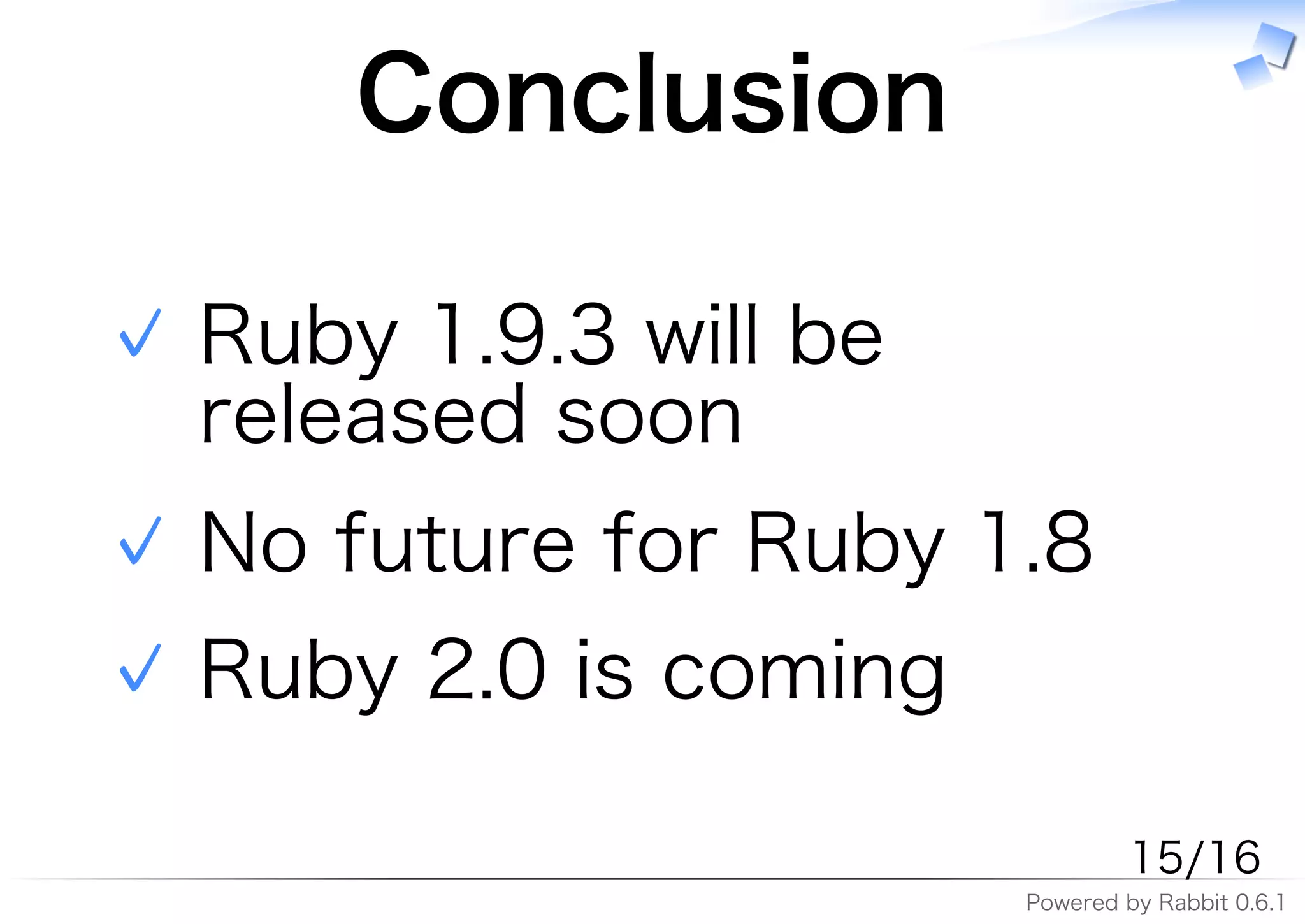 Conclusion

✓ Ruby 1.9.3 will be released soon

✓ No future for Ruby 1.8

✓ Ruby 2.0 is coming

15/16

Powered by Rabbit 0.6.1